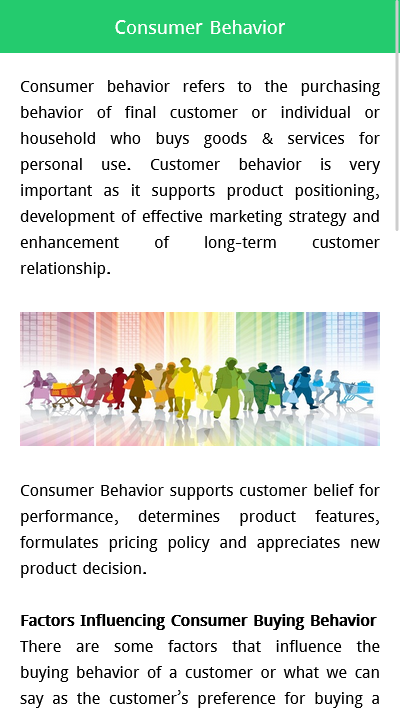 Consumer Behavior

Consumer behavior refers to the purchasing behavior of final customer or individual or household who buys goods & services for personal use. Customer behavior is very important as it supports product positioning, development of effective marketing strategy and enhancement of long-term customer relationship.

Consumer Behavior supports customer belief for performance, determines product features, formulates pricing policy and appreciates new product decision.

Factors Influencing Consumer Buying Behavior
There are some factors that influence the buying behavior of a customer or what we can say as the customer's preference for buying a